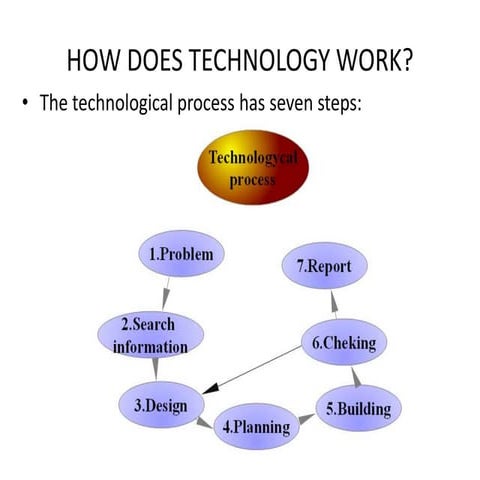 HOW DOES TECHNOLOGY WORK?

• The technological process has seven steps:

Technologycal process

1.Problem

2.Search information

3.Design

4.Planning

5.Building

6.Cheking

7.Report